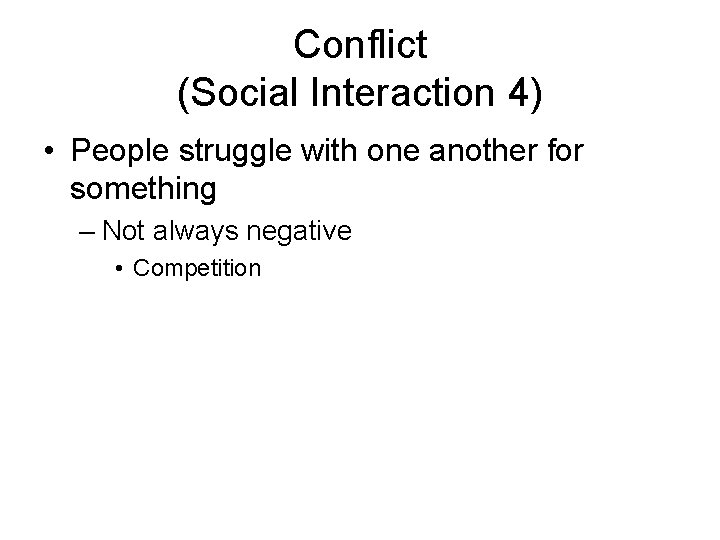 Conflict
(Social Interaction 4)

• People struggle with one another for something
– Not always negative
• Competition